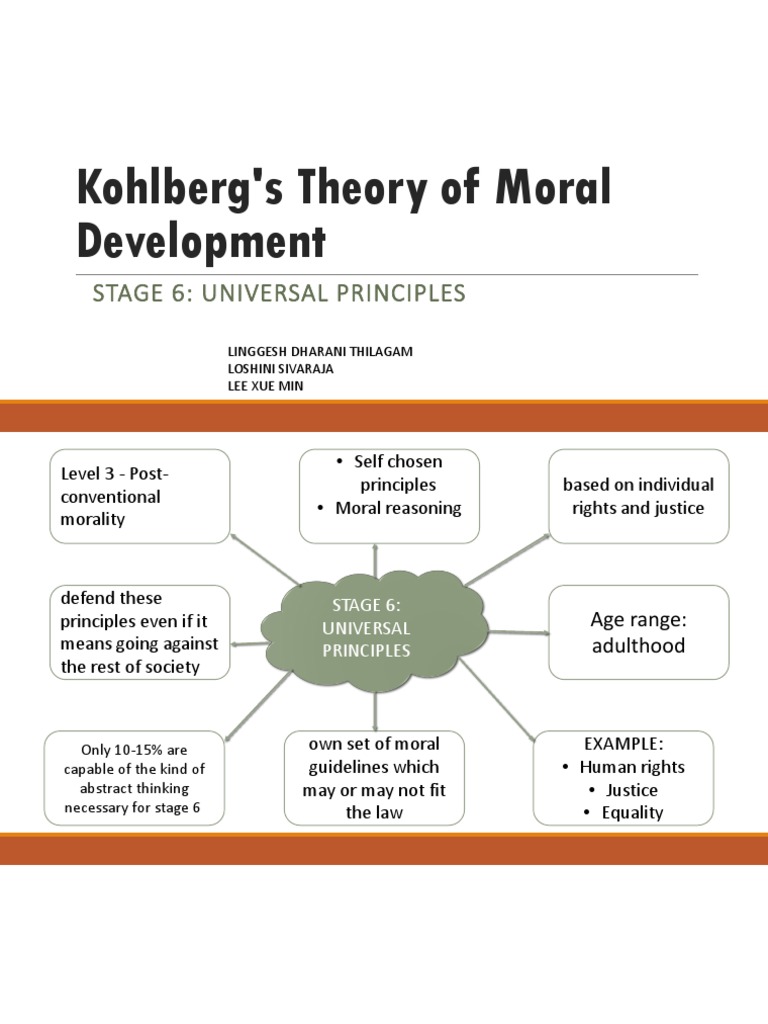 Kohlberg's Theory of Moral Development

STAGE 6: UNIVERSAL PRINCIPLES

LINGGESH DHARANI THILAGAM
LOSHINI SIVARAJA
LEE XUE MIN

Level 3 - Post-conventional morality

• Self chosen principles
• Moral reasoning

based on individual rights and justice

defend these principles even if it means going against the rest of society

STAGE 6: UNIVERSAL PRINCIPLES

Age range: adulthood

Only 10-15% are capable of the kind of abstract thinking necessary for stage 6

own set of moral guidelines which may or may not fit the law

EXAMPLE:
• Human rights
• Justice
• Equality